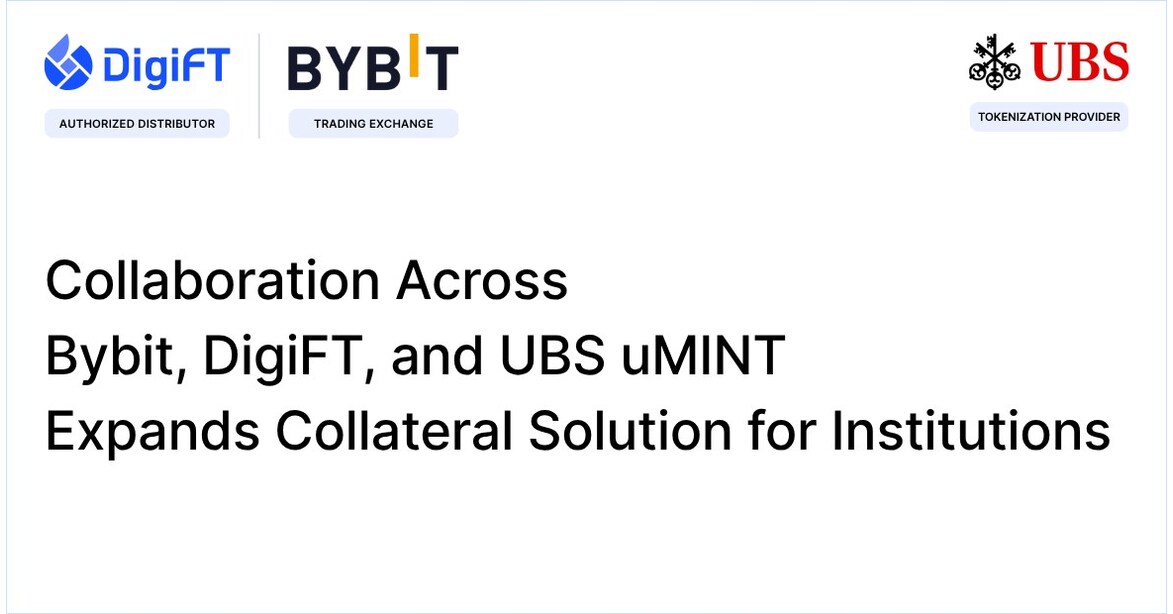 DigiFT
AUTHORIZED DISTRIBUTOR

BYBIT
TRADING EXCHANGE

UBS
TOKENIZATION PROVIDER

Collaboration Across Bybit, DigiFT, and UBS uMINT Expands Collateral Solution for Institutions